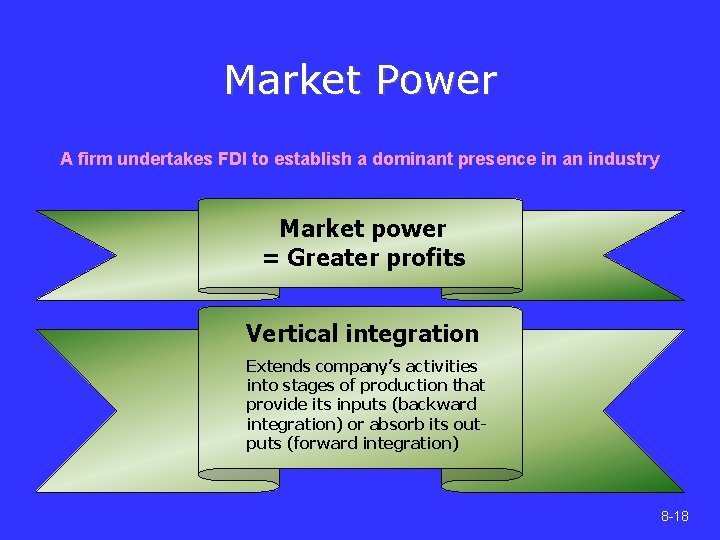 Market Power

A firm undertakes FDI to establish a dominant presence in an industry

Market power
= Greater profits

Vertical integration

Extends company's activities into stages of production that provide its inputs (backward integration) or absorb its outputs (forward integration)

8-18